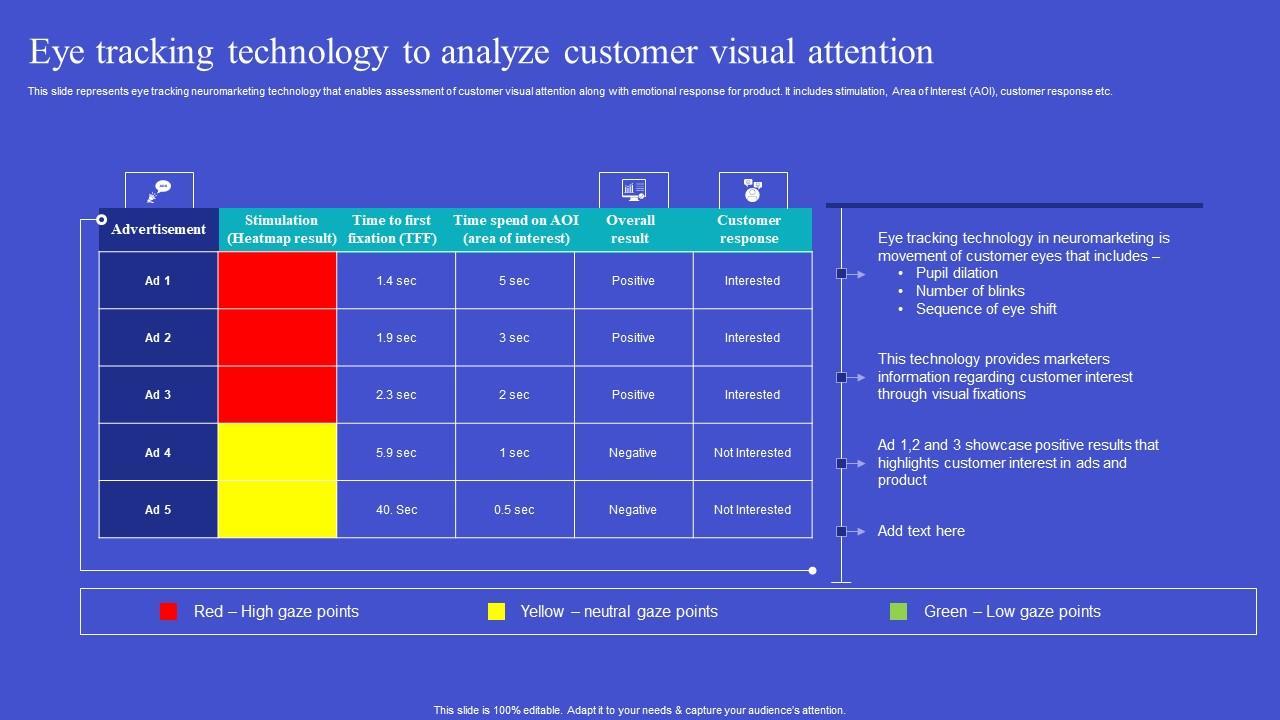 Eye tracking technology to analyze customer visual attention

This slide represents eye tracking neuromarketing technology that enables assessment of customer visual attention along with emotional response for product. It includes stimulation, Area of Interest (AOI), customer response etc.

| Advertisement | Stimulation (Heatmap result) | Time to first fixation (TFF) | Time spend on AOI (area of interest) | Overall result | Customer response |
|---|---|---|---|---|---|
| Ad 1 | | 1.4 sec | 5 sec | Positive | Interested |
| Ad 2 | | 1.9 sec | 3 sec | Positive | Interested |
| Ad 3 | | 2.3 sec | 2 sec | Positive | Interested |
| Ad 4 | | 5.9 sec | 1 sec | Negative | Not Interested |
| Ad 5 | | 40. Sec | 0.5 sec | Negative | Not Interested |

Eye tracking technology in neuromarketing is movement of customer eyes that includes –
• Pupil dilation
• Number of blinks
• Sequence of eye shift

This technology provides marketers information regarding customer interest through visual fixations

Ad 1,2 and 3 showcase positive results that highlights customer interest in ads and product

Add text here

Red – High gaze points Yellow – neutral gaze points Green – Low gaze points

This slide is 100% editable. Adapt it to your needs & capture your audience's attention.